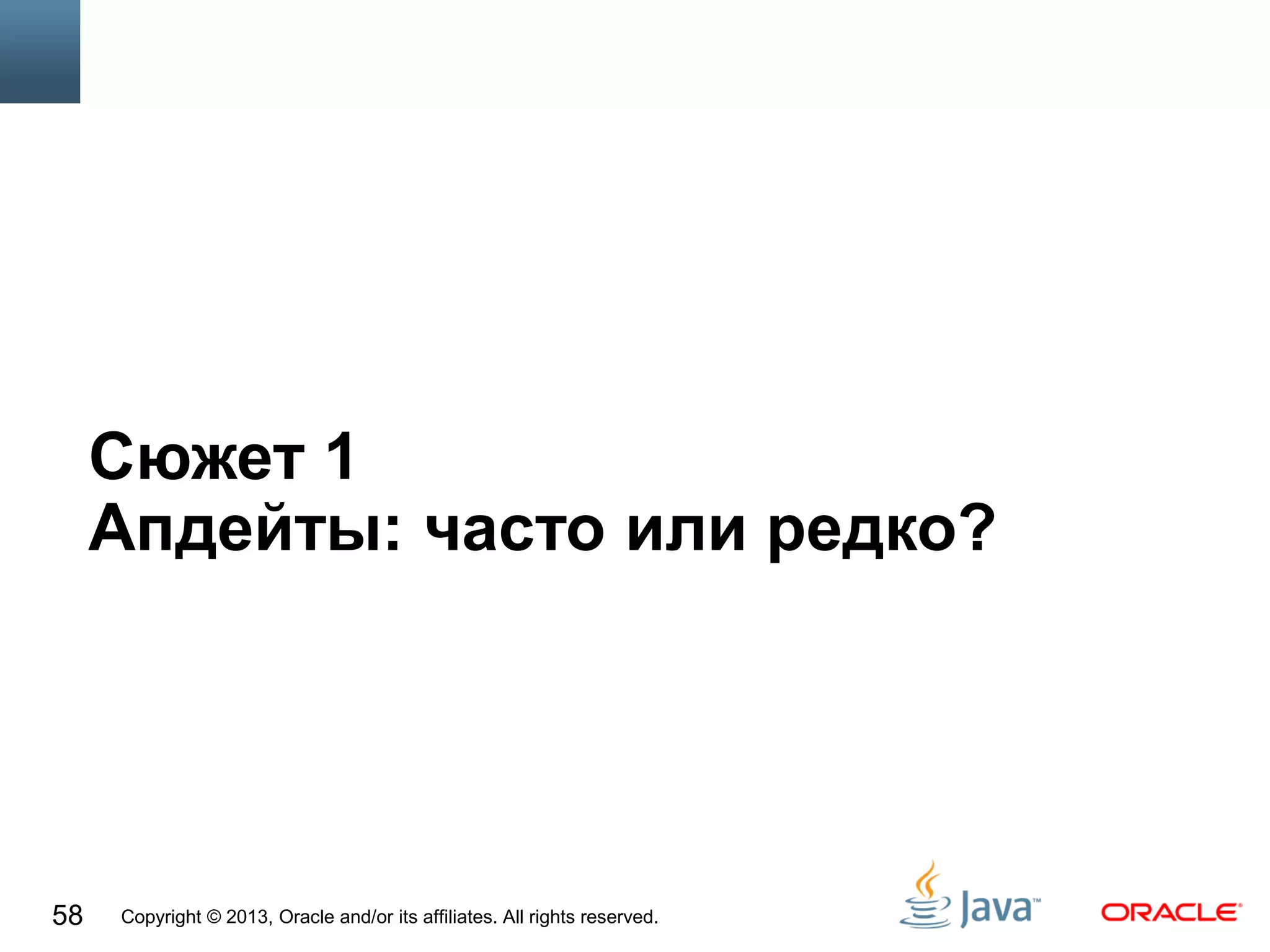 Сюжет 1
Апдейты: часто или редко?

58 Copyright © 2013, Oracle and/or its affiliates. All rights reserved.

Java™

ORACLE®